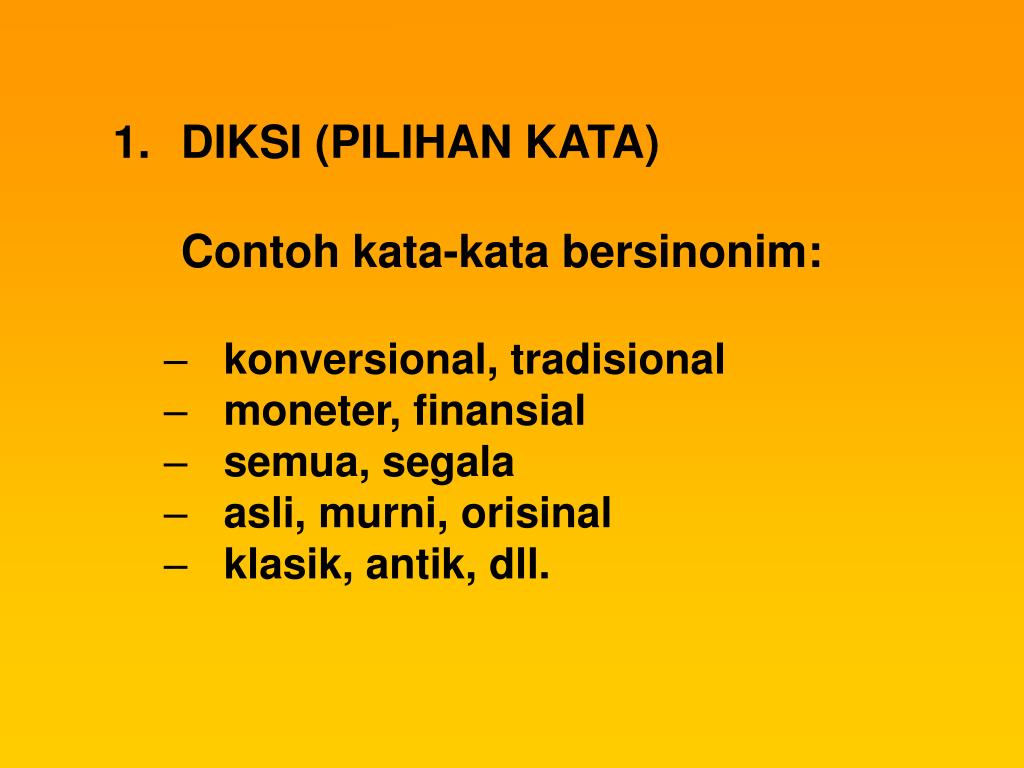 1. DIKSI (PILIHAN KATA)

Contoh kata-kata bersinonim:

– konversional, tradisional
– moneter, finansial
– semua, segala
– asli, murni, orisinal
– klasik, antik, dll.